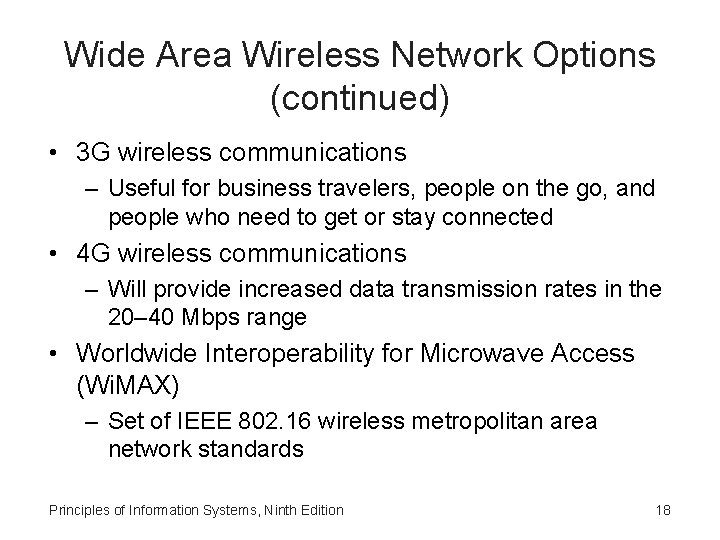 Wide Area Wireless Network Options (continued)

• 3G wireless communications

– Useful for business travelers, people on the go, and people who need to get or stay connected

• 4G wireless communications

– Will provide increased data transmission rates in the 20–40 Mbps range

• Worldwide Interoperability for Microwave Access (WiMAX)

– Set of IEEE 802.16 wireless metropolitan area network standards

Principles of Information Systems, Ninth Edition

18